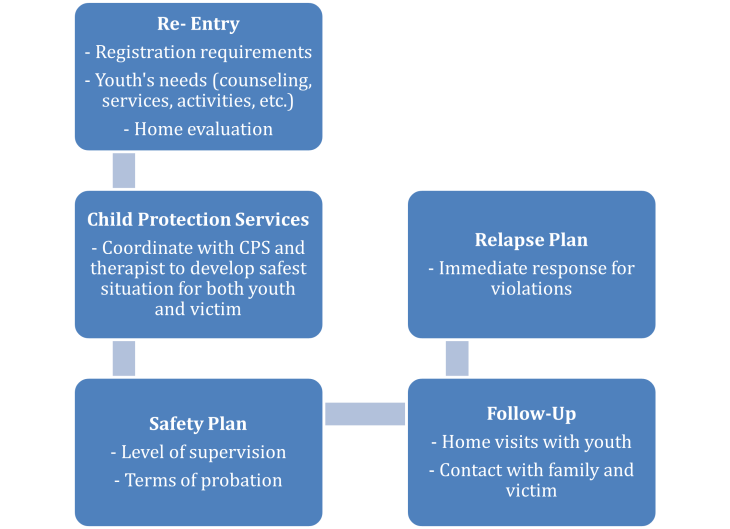 Re- Entry
- Registration requirements
- Youth's needs (counseling, services, activities, etc.)
- Home evaluation

Child Protection Services
- Coordinate with CPS and therapist to develop safest situation for both youth and victim

Safety Plan
- Level of supervision
- Terms of probation

Follow-Up
- Home visits with youth
- Contact with family and victim

Relapse Plan
- Immediate response for violations